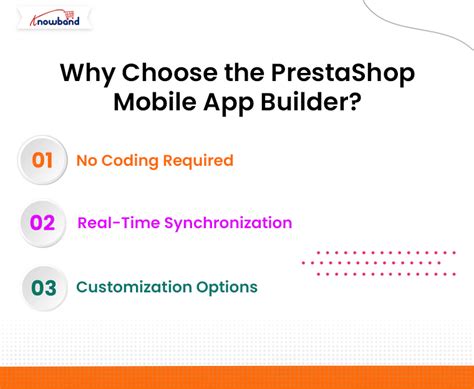 Knowband

Why Choose the PrestaShop Mobile App Builder?

01 No Coding Required

02 Real-Time Synchronization

03 Customization Options